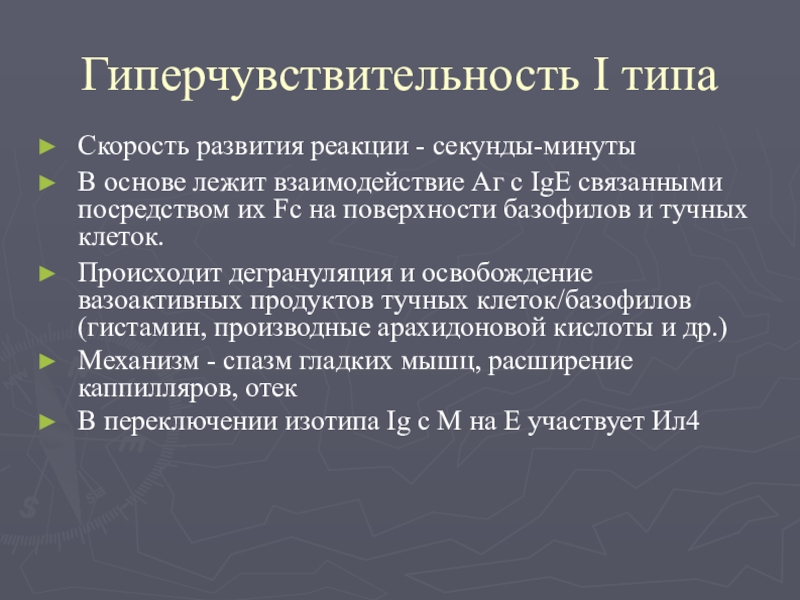 Гиперчувствительность I типа

► Скорость развития реакции - секунды-минуты

► В основе лежит взаимодействие Аг с IgE связанными посредством их Fc на поверхности базофилов и тучных клеток.

► Происходит дегрануляция и освобождение вазоактивных продуктов тучных клеток/базофилов (гистамин, производные арахидоновой кислоты и др.)

► Механизм - спазм гладких мышц, расширение каппилляров, отек

► В переключении изотипа Ig с М на Е участвует Ил4